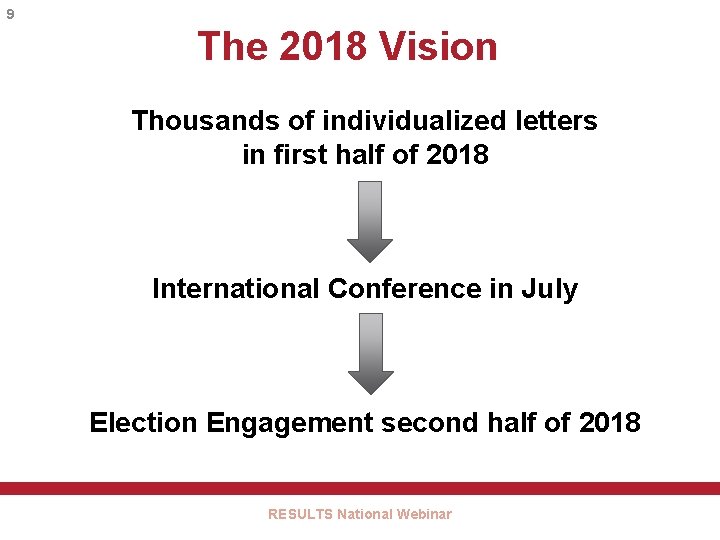 9

The 2018 Vision

Thousands of individualized letters in first half of 2018

International Conference in July

Election Engagement second half of 2018

RESULTS National Webinar